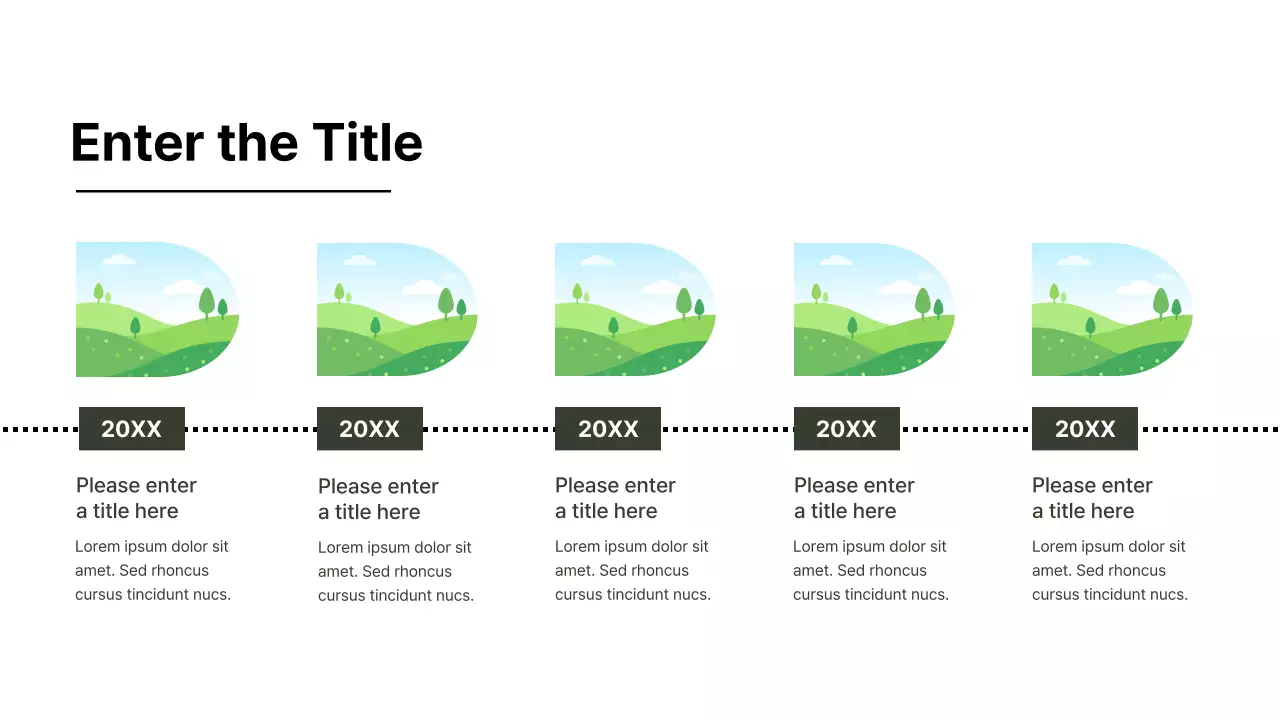 Enter the Title

20XX

Please enter a title here

Lorem ipsum dolor sit amet. Sed rhoncus cursus tincidunt nucs.

20XX

Please enter a title here

Lorem ipsum dolor sit amet. Sed rhoncus cursus tincidunt nucs.

20XX

Please enter a title here

Lorem ipsum dolor sit amet. Sed rhoncus cursus tincidunt nucs.

20XX

Please enter a title here

Lorem ipsum dolor sit amet. Sed rhoncus cursus tincidunt nucs.

20XX

Please enter a title here

Lorem ipsum dolor sit amet. Sed rhoncus cursus tincidunt nucs.